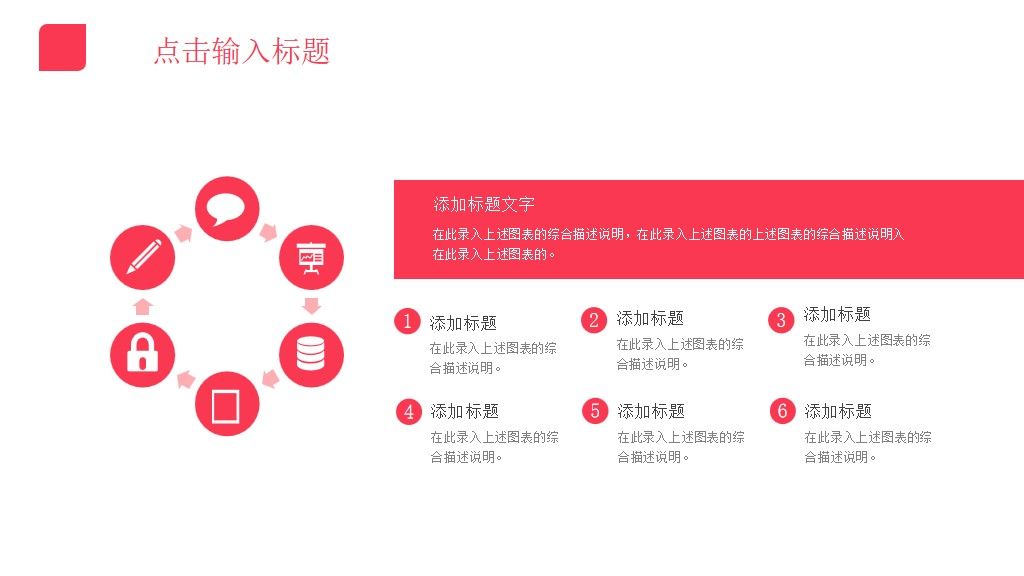 点击输入标题

添加标题文字

在此录入上述图表的综合描述说明，在此录入上述图表的上述图表的综合描述说明入在此录入上述图表的。

1 添加标题
在此录入上述图表的综合描述说明。

2 添加标题
在此录入上述图表的综合描述说明。

3 添加标题
在此录入上述图表的综合描述说明。

4 添加标题
在此录入上述图表的综合描述说明。

5 添加标题
在此录入上述图表的综合描述说明。

6 添加标题
在此录入上述图表的综合描述说明。